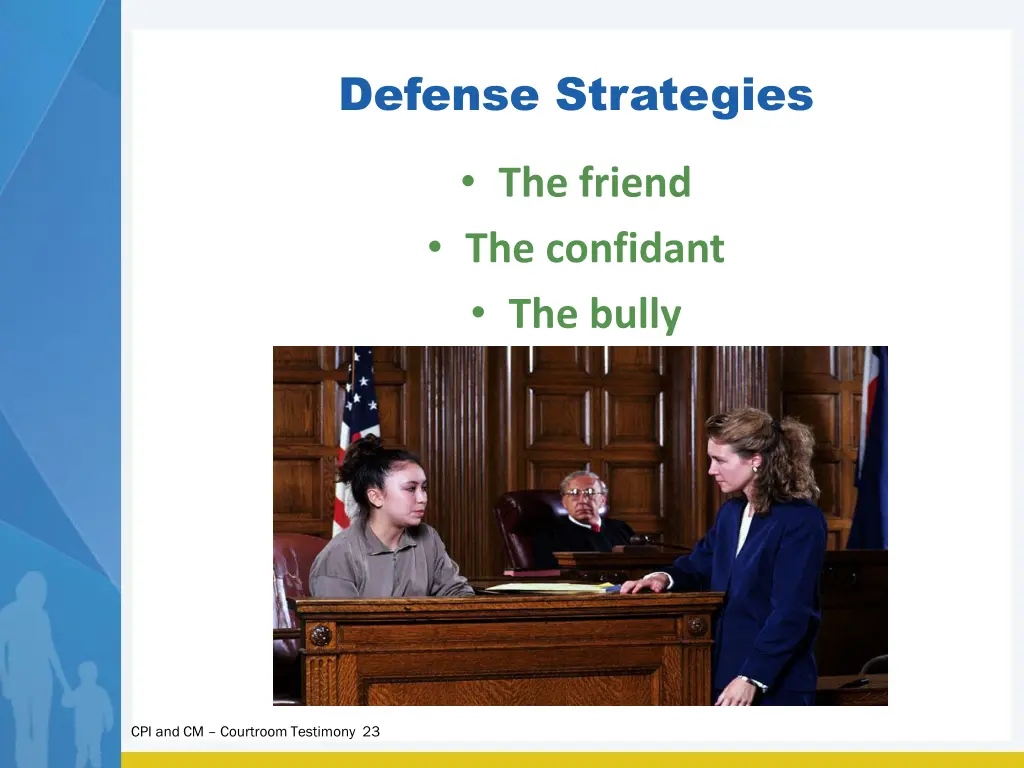 Defense Strategies

• The friend
• The confidant
• The bully

CPI and CM – Courtroom Testimony 23